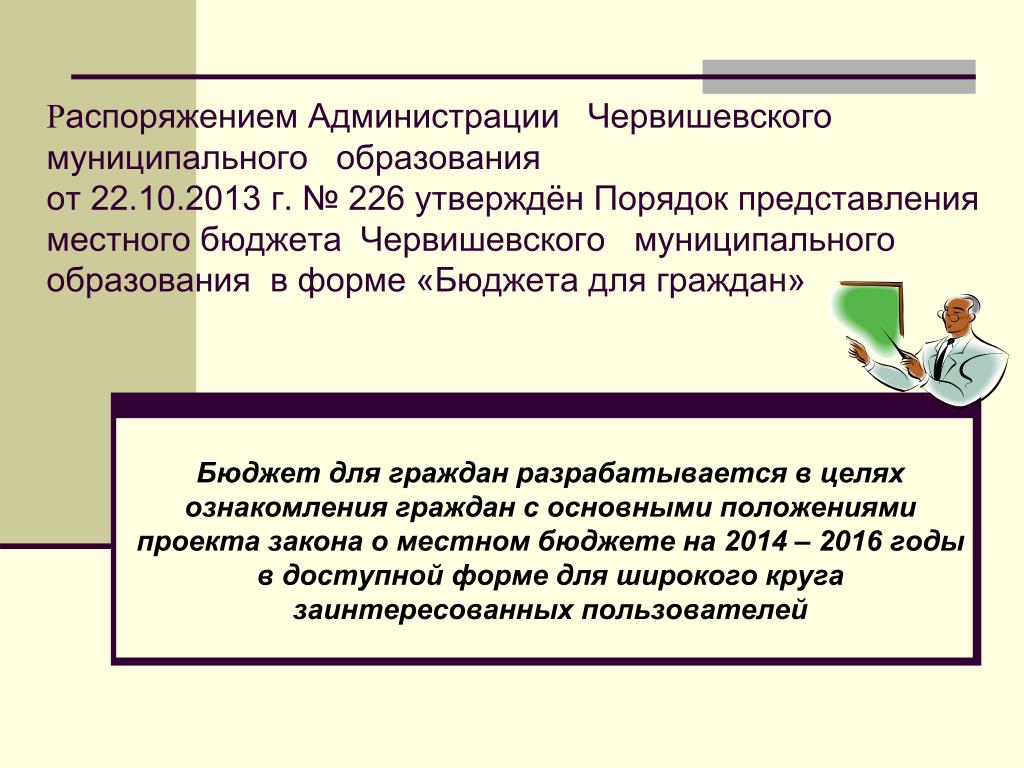 Распоряжением Администрации Червишевского муниципального образования от 22.10.2013 г. № 226 утверждён Порядок представления местного бюджета Червишевского муниципального образования в форме «Бюджета для граждан»

Бюджет для граждан разрабатывается в целях ознакомления граждан с основными положениями проекта закона о местном бюджете на 2014 – 2016 годы в доступной форме для широкого круга заинтересованных пользователей